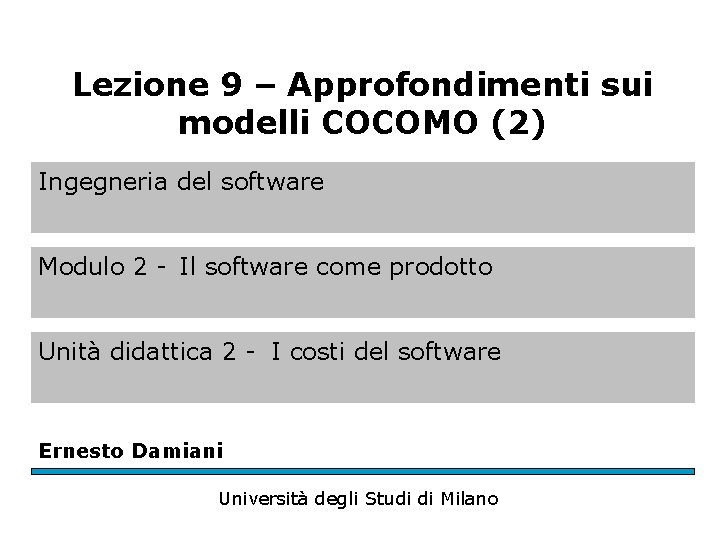 Lezione 9 – Approfondimenti sui modelli COCOMO (2)

Ingegneria del software

Modulo 2 - Il software come prodotto

Unità didattica 2 - I costi del software

Ernesto Damiani

Università degli Studi di Milano